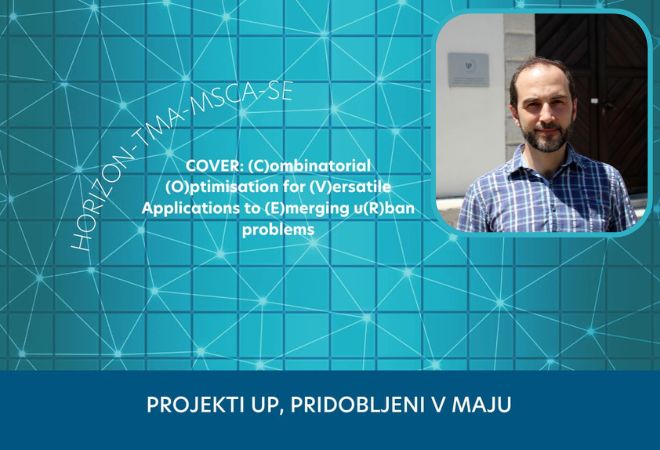 HORIZON-TMA-MSCA-SE

COVER: (C)ombinatorial (O)ptimisation for (V)ersatile Applications to (E)merging u(R)ban problems

PROJEKTI UP, PRIDOBLJENI V MAJU